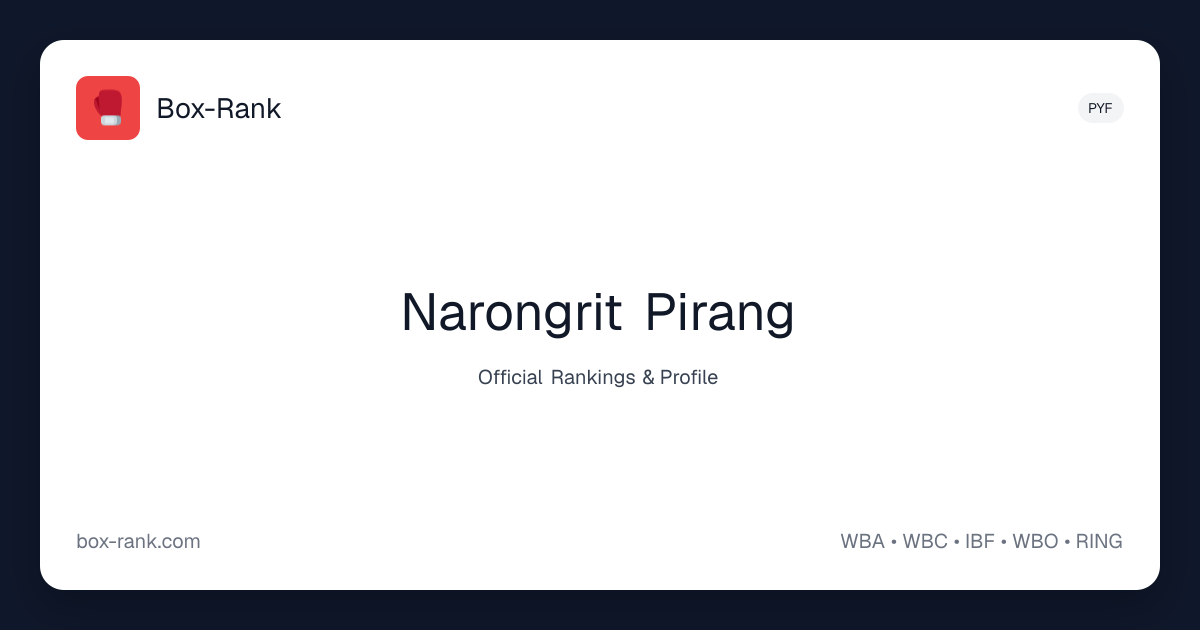 Box-Rank

PYF

Narongrit Pirang

Official Rankings & Profile

box-rank.com

WBA • WBC • IBF • WBO • RING